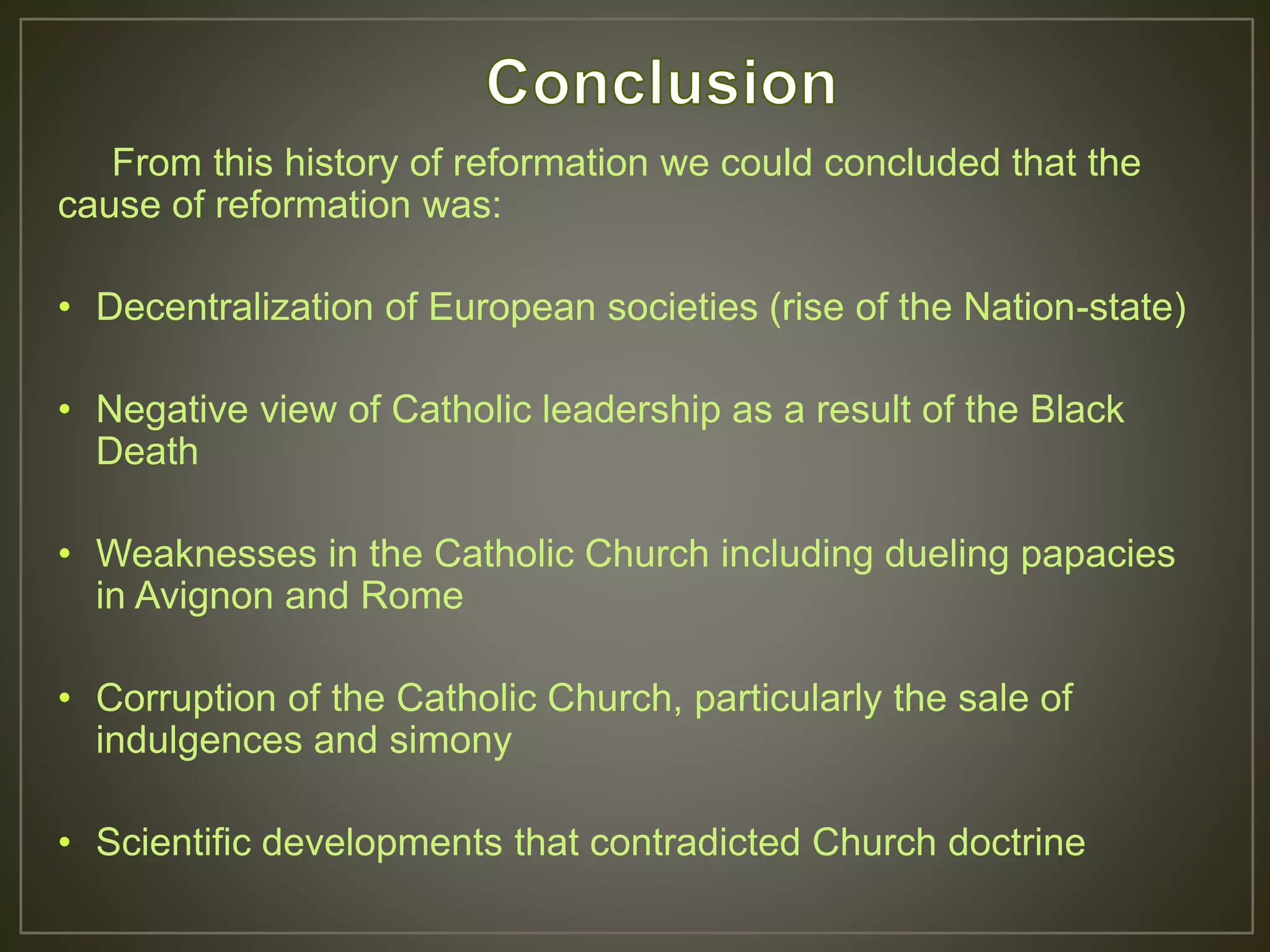 Conclusion

From this history of reformation we could concluded that the cause of reformation was:

• Decentralization of European societies (rise of the Nation-state)

• Negative view of Catholic leadership as a result of the Black Death

• Weaknesses in the Catholic Church including dueling papacies in Avignon and Rome

• Corruption of the Catholic Church, particularly the sale of indulgences and simony

• Scientific developments that contradicted Church doctrine